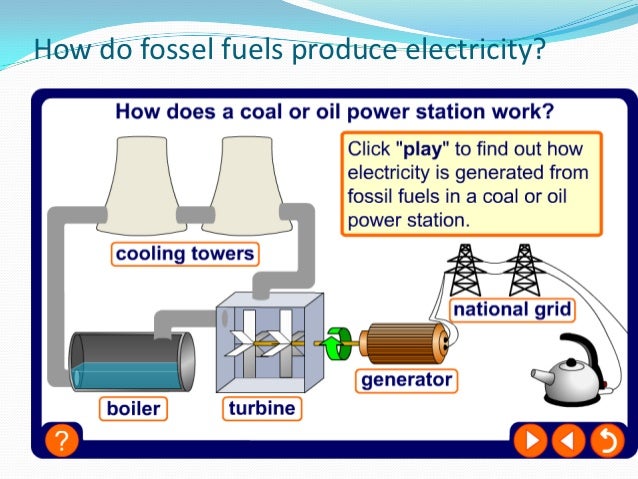 How do fossel fuels produce electricity?

How does a coal or oil power station work?

Click "play" to find out how electricity is generated from fossil fuels in a coal or oil power station.

cooling towers

national grid

generator

boiler

turbine

?